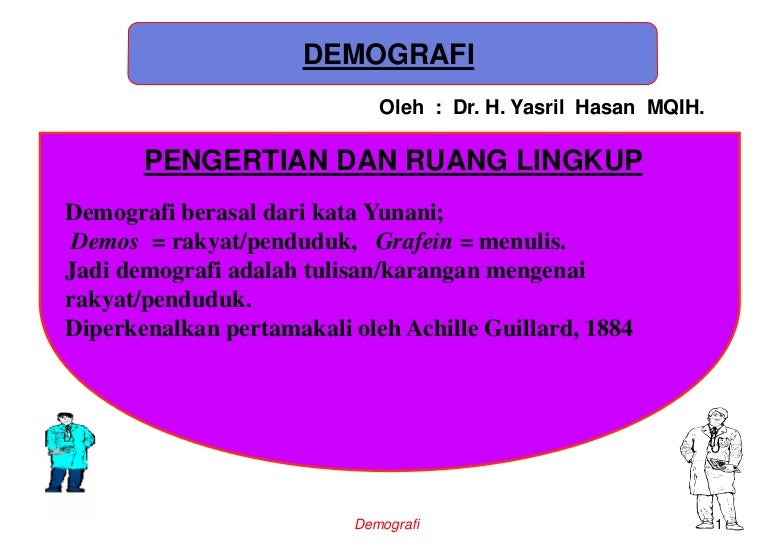 DEMOGRAFI

Oleh : Dr. H. Yasril Hasan MQIH.

PENGERTIAN DAN RUANG LINGKUP

Demografi berasal dari kata Yunani;
Demos = rakyat/penduduk, Grafein = menulis.
Jadi demografi adalah tulisan/karangan mengenai rakyat/penduduk.
Diperkenalkan pertamakali oleh Achille Guillard, 1884

Demografi

1